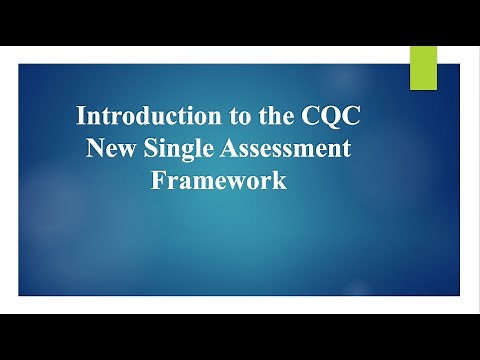 Introduction to the CQC New Single Assessment Framework